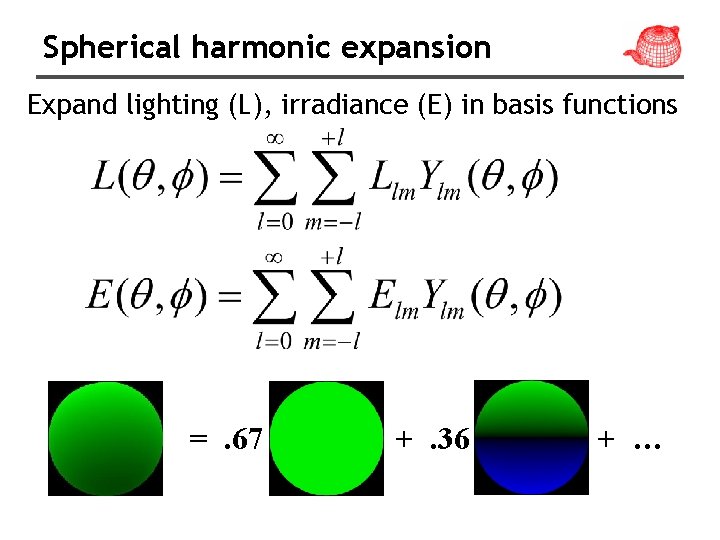 Spherical harmonic expansion

Expand lighting (L), irradiance (E) in basis functions

$L(\theta,\phi)=\sum_{l=0}^{\infty}\sum_{m=-l}^{+l}L_{lm}Y_{lm}(\theta,\phi)$

$E(\theta,\phi)=\sum_{l=0}^{\infty}\sum_{m=-l}^{+l}E_{lm}Y_{lm}(\theta,\phi)$

= .67 + .36 + …